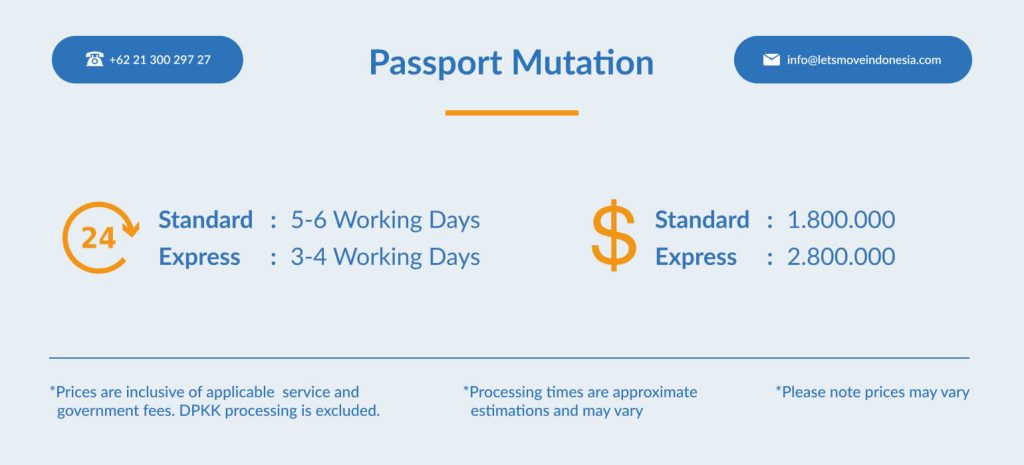 +62 21 300 297 27

Passport Mutation

info@letsmoveindonesia.com

24

Standard : 5-6 Working Days
Express : 3-4 Working Days

$

Standard : 1.800.000
Express : 2.800.000

*Prices are inclusive of applicable service and government fees. DPKK processing is excluded.

*Processing times are approximate estimations and may vary

*Please note prices may vary